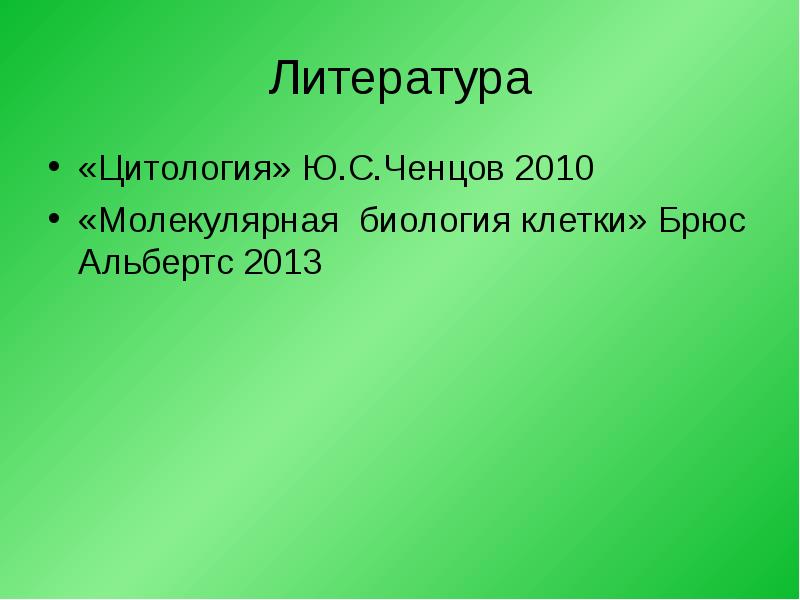 Литература

• «Цитология» Ю.С.Ченцов 2010
• «Молекулярная биология клетки» Брюс Альбертс 2013